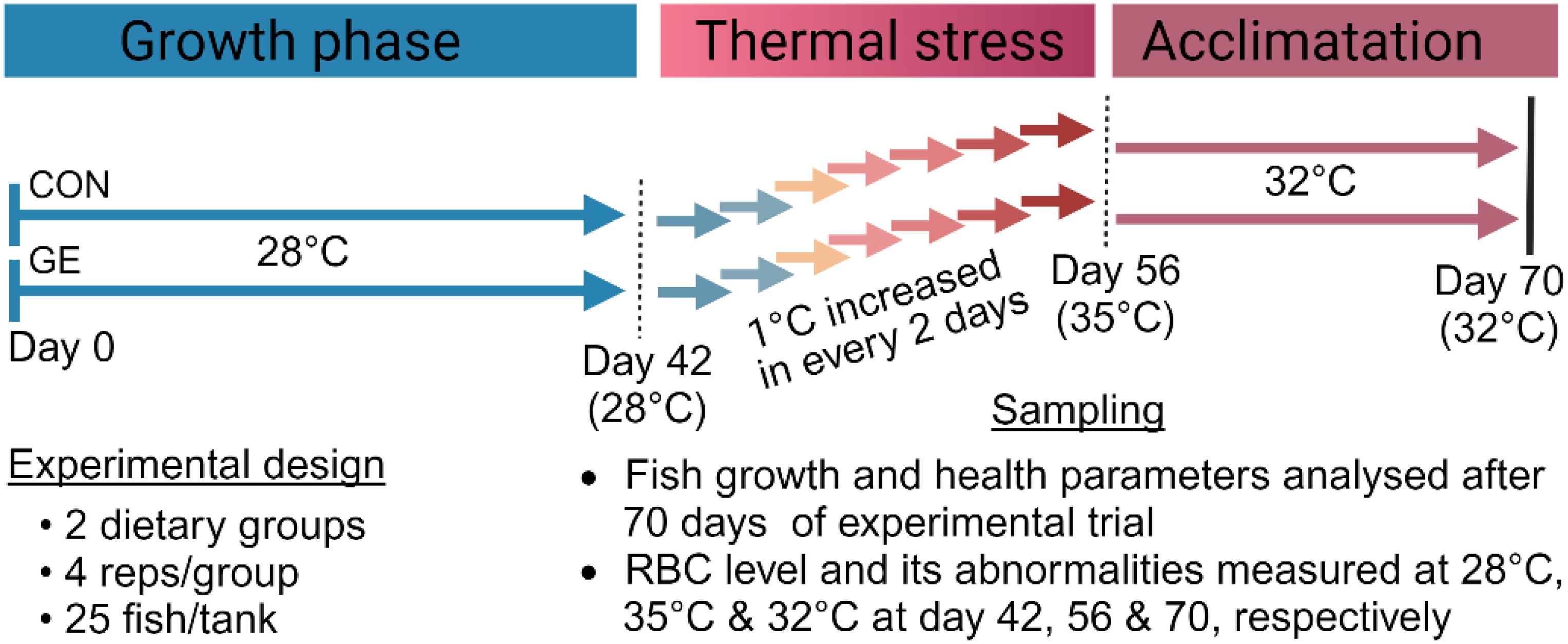 Growth phase

Thermal stress

Acclimatation

CON

GE

28°C

Day 0

Day 42
(28°C)

1°C increased in every 2 days

Day 56
(35°C)

32°C

Day 70
(32°C)

Experimental design

• 2 dietary groups
• 4 reps/group
• 25 fish/tank

Sampling

• Fish growth and health parameters analysed after 70 days of experimental trial
• RBC level and its abnormalities measured at 28°C, 35°C & 32°C at day 42, 56 & 70, respectively